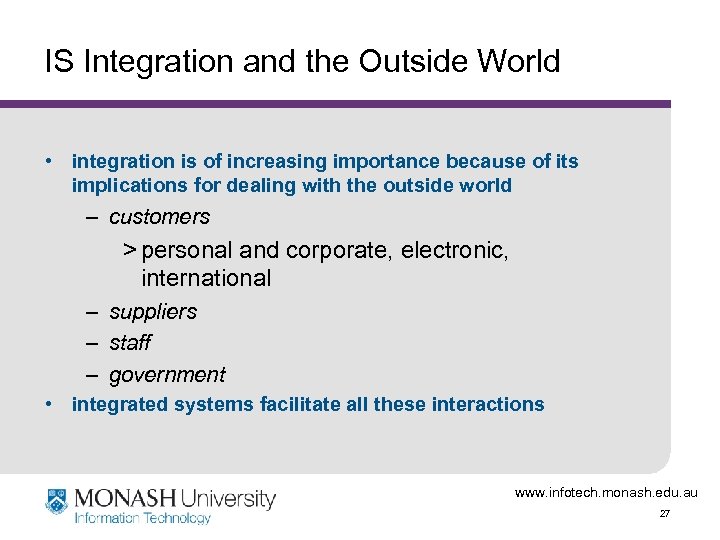 IS Integration and the Outside World

• integration is of increasing importance because of its implications for dealing with the outside world

– customers

> personal and corporate, electronic, international

– suppliers

– staff

– government

• integrated systems facilitate all these interactions

MONASH University
Information Technology

www.infotech.monash.edu.au

27